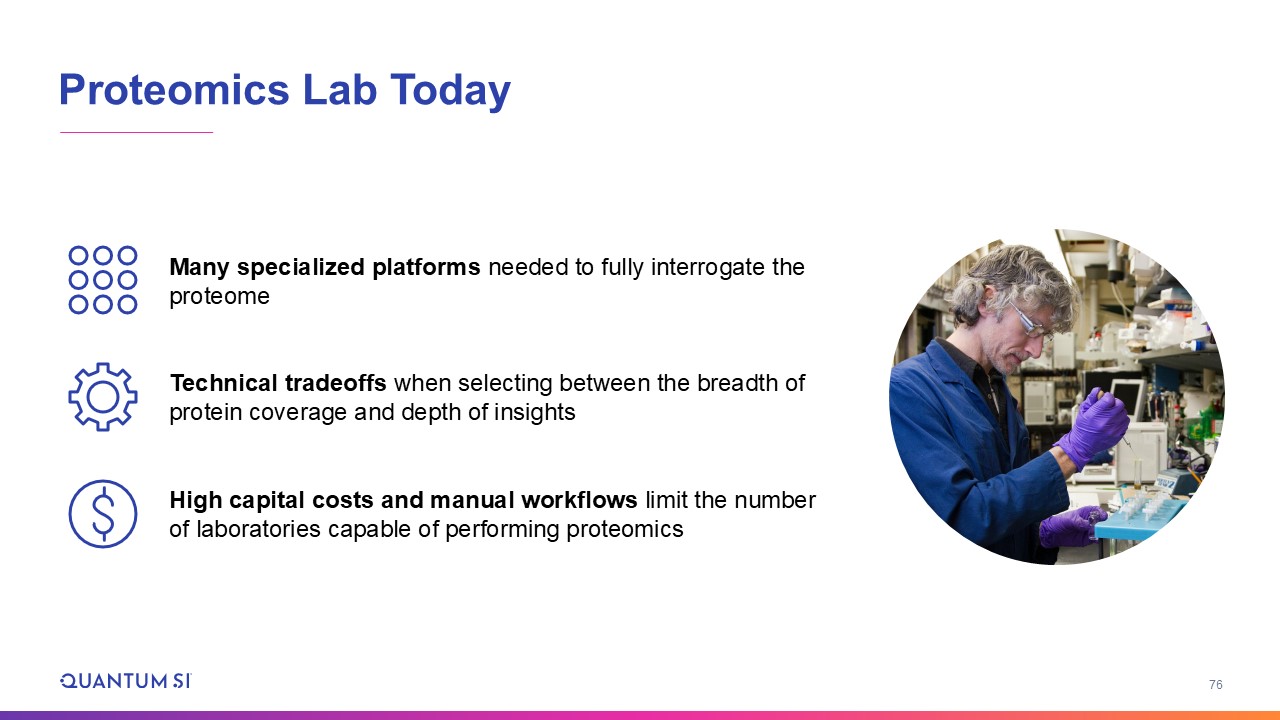 Proteomics Lab Today

Many specialized platforms needed to fully interrogate the proteome

Technical tradeoffs when selecting between the breadth of protein coverage and depth of insights

High capital costs and manual workflows limit the number of laboratories capable of performing proteomics

QUANTUM SI

76